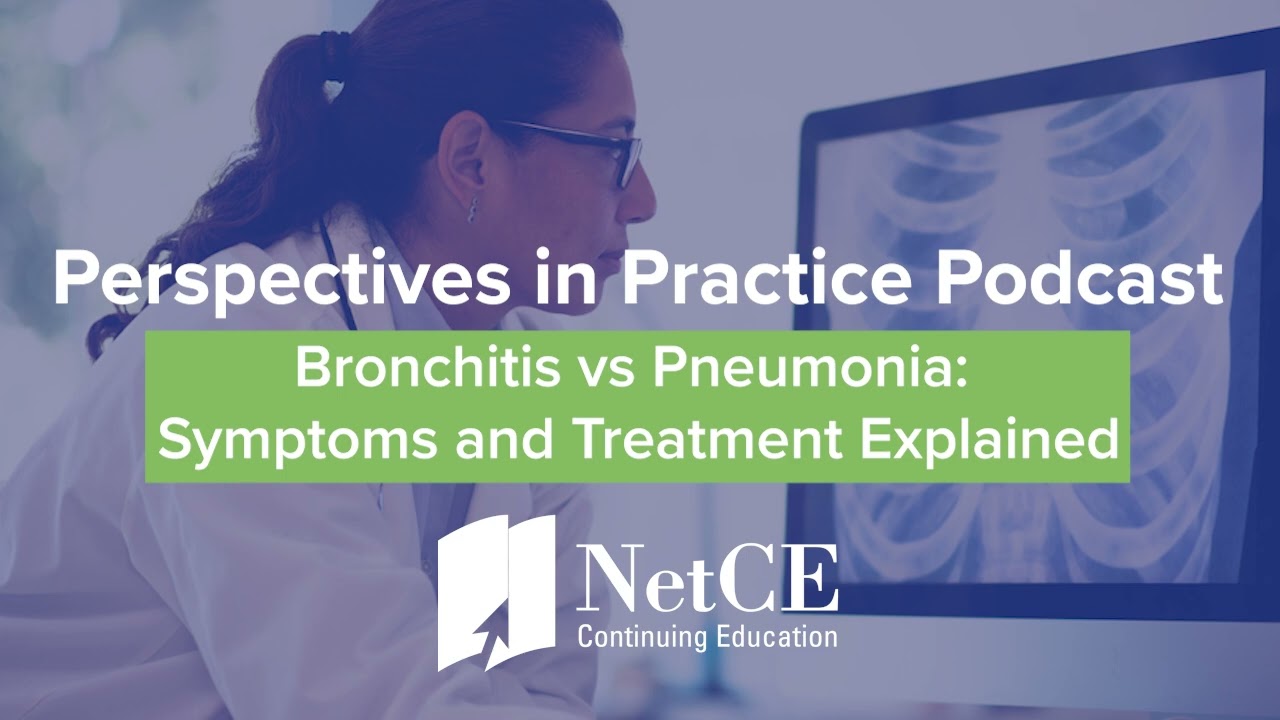 Perspectives in Practice Podcast

Bronchitis vs Pneumonia:
Symptoms and Treatment Explained

NetCE
Continuing Education